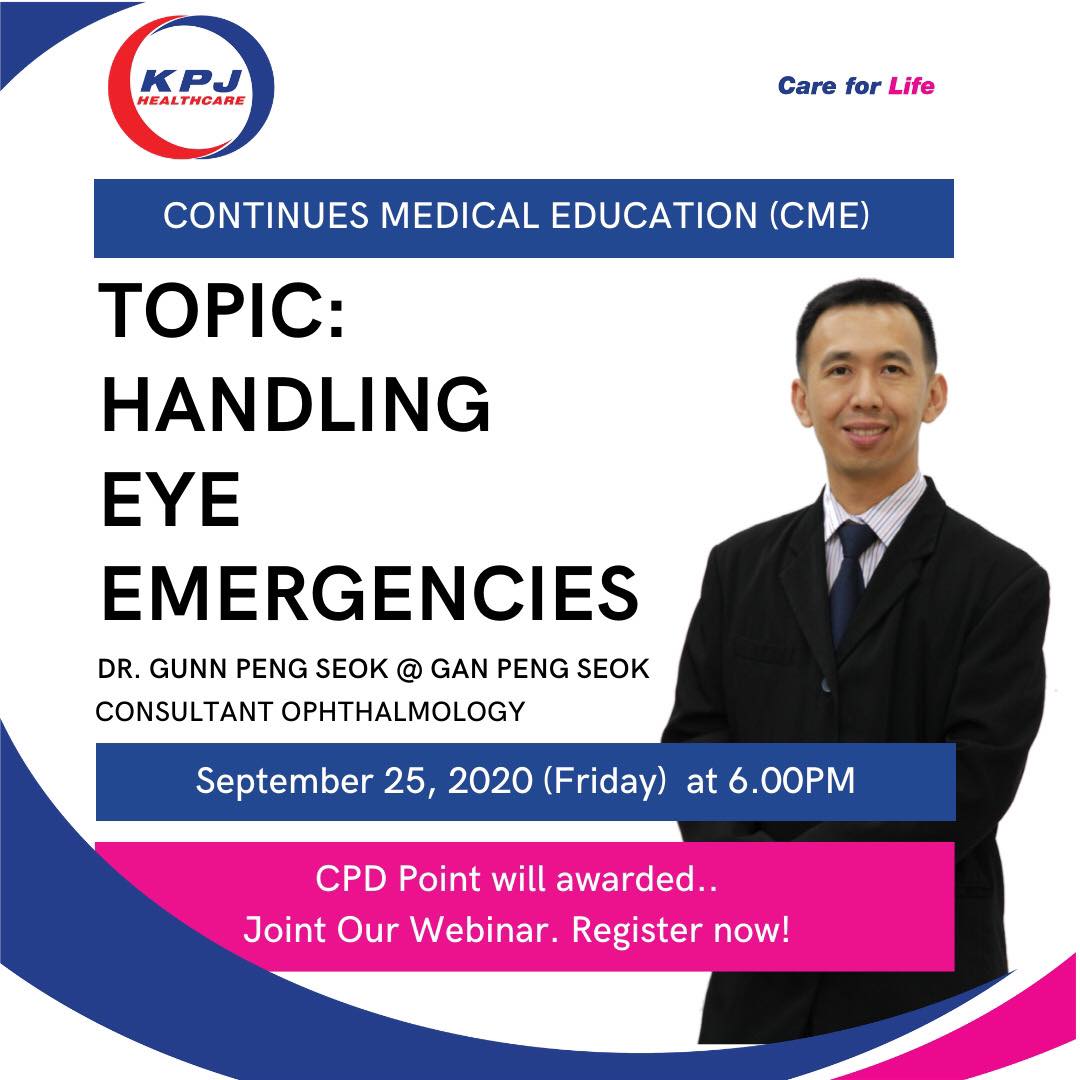 KPJ HEALTHCARE

Care for Life

CONTINUES MEDICAL EDUCATION (CME)

TOPIC: HANDLING EYE EMERGENCIES

DR. GUNN PENG SEOK @ GAN PENG SEOK
CONSULTANT OPHTHALMOLOGY

September 25, 2020 (Friday) at 6.00PM

CPD Point will awarded..
Joint Our Webinar. Register now!